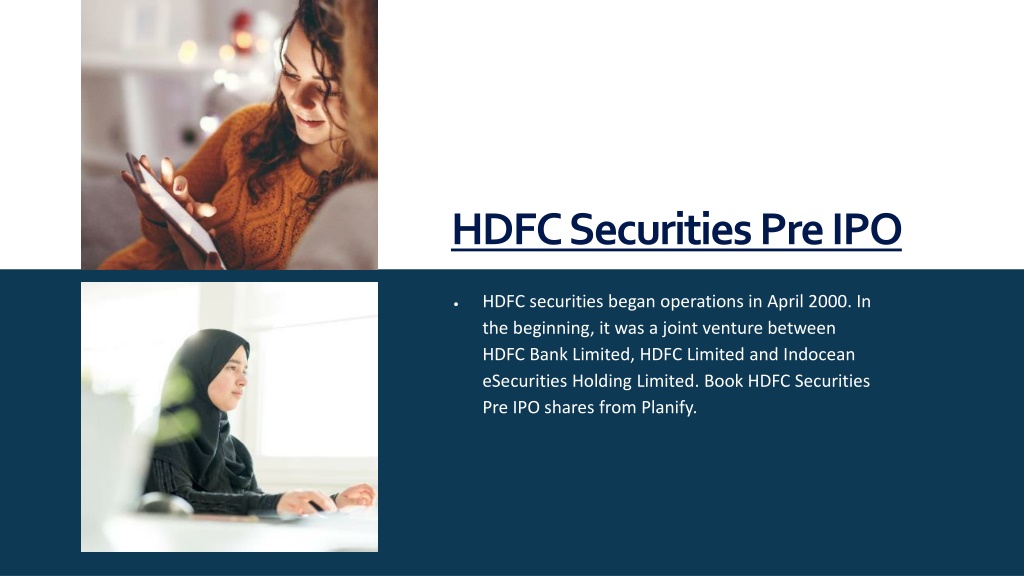 HDFC Securities Pre IPO

• HDFC securities began operations in April 2000. In the beginning, it was a joint venture between HDFC Bank Limited, HDFC Limited and Indocean eSecurities Holding Limited. Book HDFC Securities Pre IPO shares from Planify.